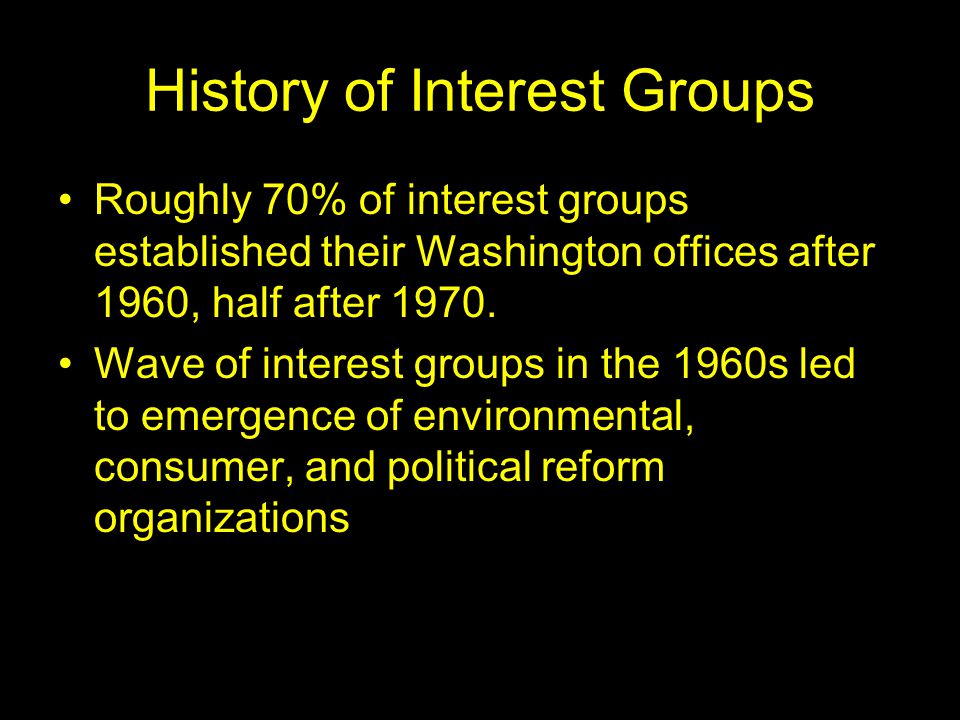 History of Interest Groups

• Roughly 70% of interest groups established their Washington offices after 1960, half after 1970.

• Wave of interest groups in the 1960s led to emergence of environmental, consumer, and political reform organizations